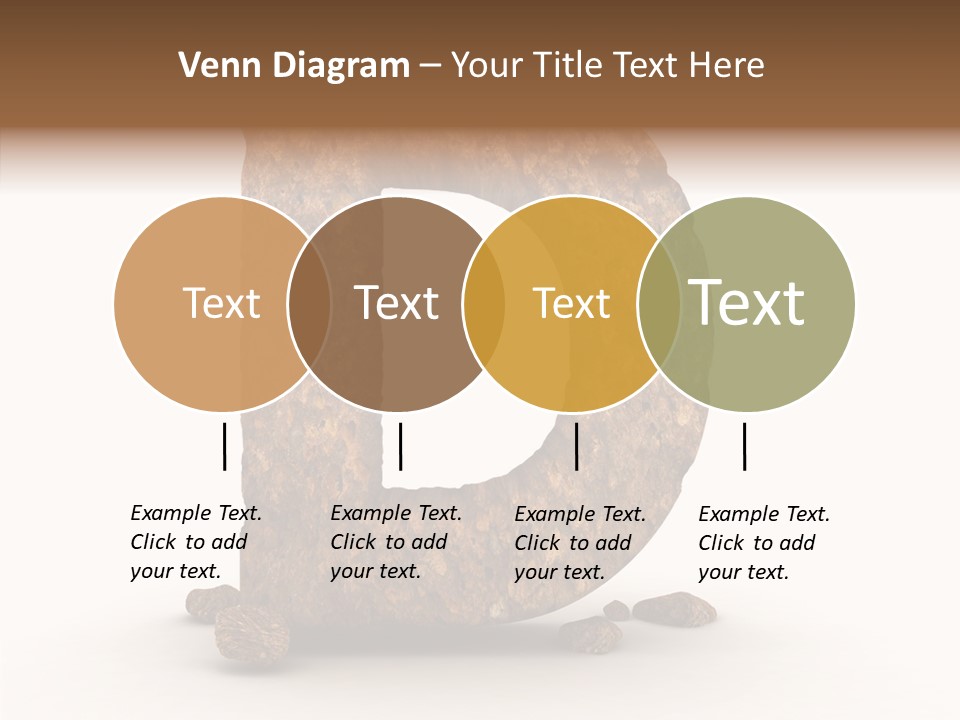 Venn Diagram – Your Title Text Here

Text

Text

Text

Text

Example Text. Click to add your text.

Example Text. Click to add your text.

Example Text. Click to add your text.

Example Text. Click to add your text.